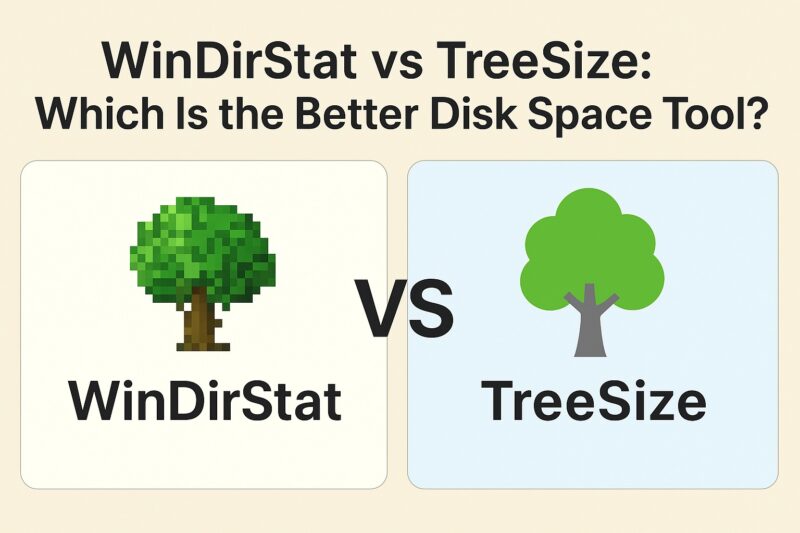 WinDirStat vs TreeSize:
Which Is the Better Disk Space Tool?

WinDirStat

VS

TreeSize